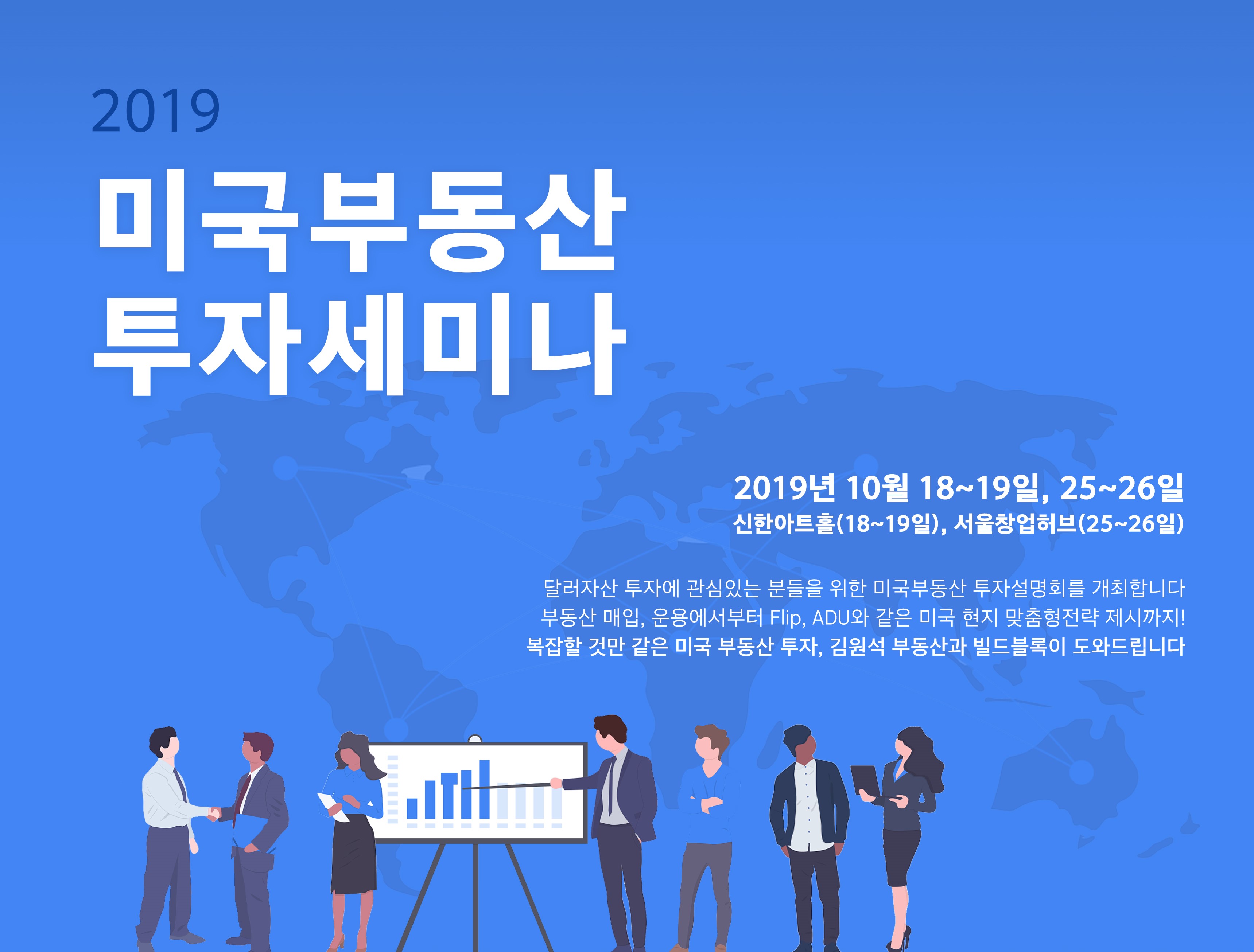 2019

미국부동산
투자세미나

2019년 10월 18~19일, 25~26일
신한아트홀(18~19일), 서울창업허브(25~26일)

달러자산 투자에 관심있는 분들을 위한 미국부동산 투자설명회를 개최합니다
부동산 매입, 운용에서부터 Flip, ADU와 같은 미국 현지 맞춤형전략 제시까지!
복잡할 것만 같은 미국 부동산 투자, 김원석 부동산과 빌드블록이 도와드립니다